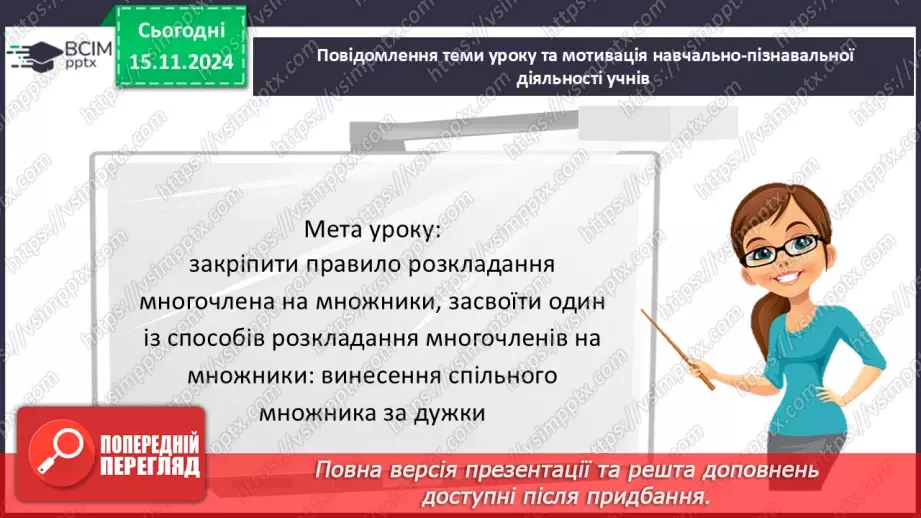 ВСІМ pptx

Сьогодні 15.11.2024

Повідомлення теми уроку та мотивація навчально-пізнавальної діяльності учнів

Мета уроку: закріпити правило розкладання многочлена на множники, засвоїти один із способів розкладання многочленів на множники: винесення спільного множника за дужки

ПОПЕРЕДНІЙ ПЕРЕГЛЯД

Повна версія презентації та решта доповнень доступні після придбання.

https://vsimpptx.com